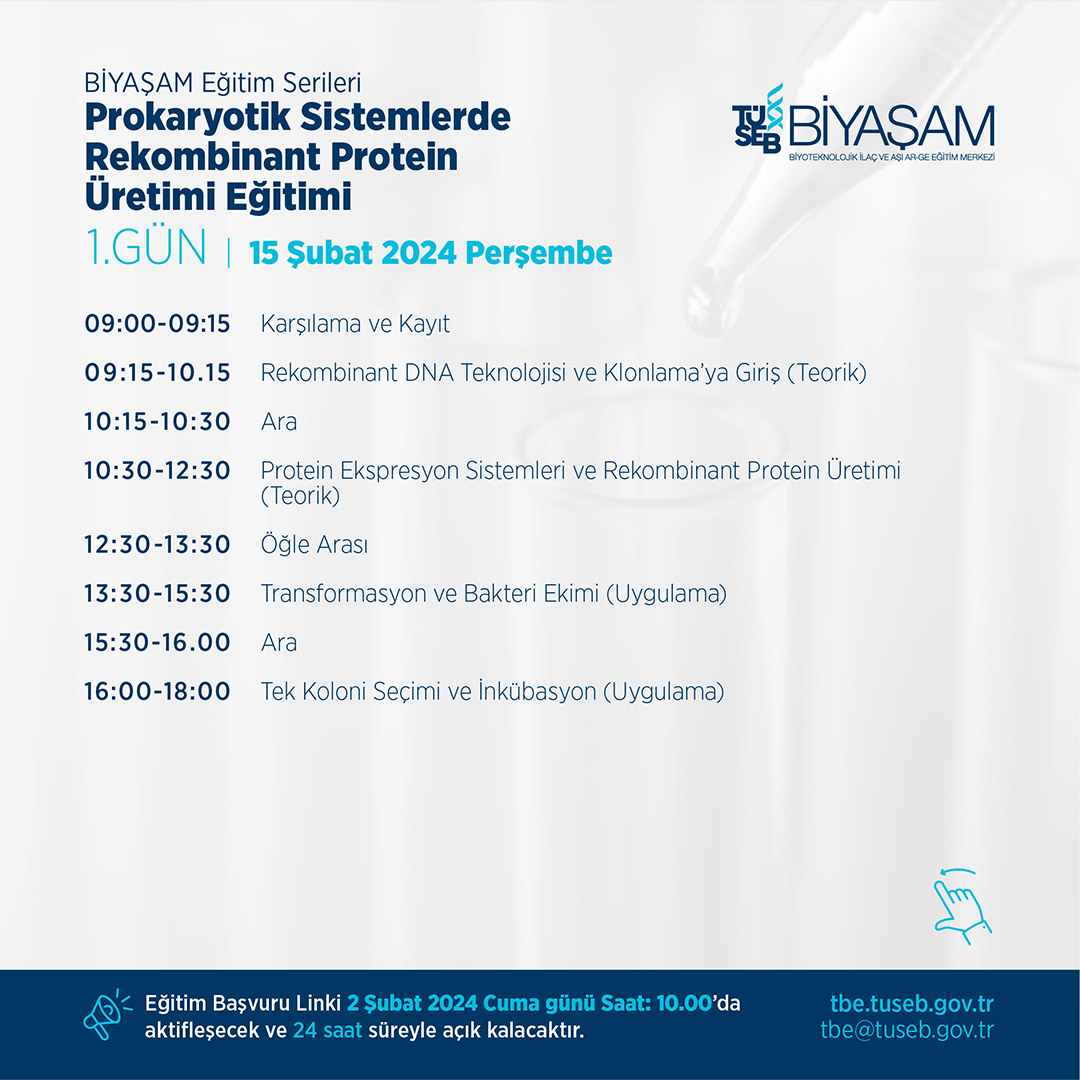 BİYAŞAM Eğitim Serileri
Prokaryotik Sistemlerde Rekombinant Protein Üretimi Eğitimi

1.GÜN | 15 Şubat 2024 Perşembe

TÜSEB BİYAŞAM
BİYOTEKNOLOJİK İLAÇ VE AŞI AR-GE EĞİTİM MERKEZİ

| | |
|---|---|
| 09:00-09:15 | Karşılama ve Kayıt |
| 09:15-10.15 | Rekombinant DNA Teknolojisi ve Klonlama'ya Giriş (Teorik) |
| 10:15-10:30 | Ara |
| 10:30-12:30 | Protein Ekspresyon Sistemleri ve Rekombinant Protein Üretimi (Teorik) |
| 12:30-13:30 | Öğle Arası |
| 13:30-15:30 | Transformasyon ve Bakteri Ekimi (Uygulama) |
| 15:30-16.00 | Ara |
| 16:00-18:00 | Tek Koloni Seçimi ve İnkübasyon (Uygulama) |

Eğitim Başvuru Linki 2 Şubat 2024 Cuma günü Saat: 10.00'da aktifleşecek ve 24 saat süreyle açık kalacaktır.

tbe.tuseb.gov.tr
tbe@tuseb.gov.tr